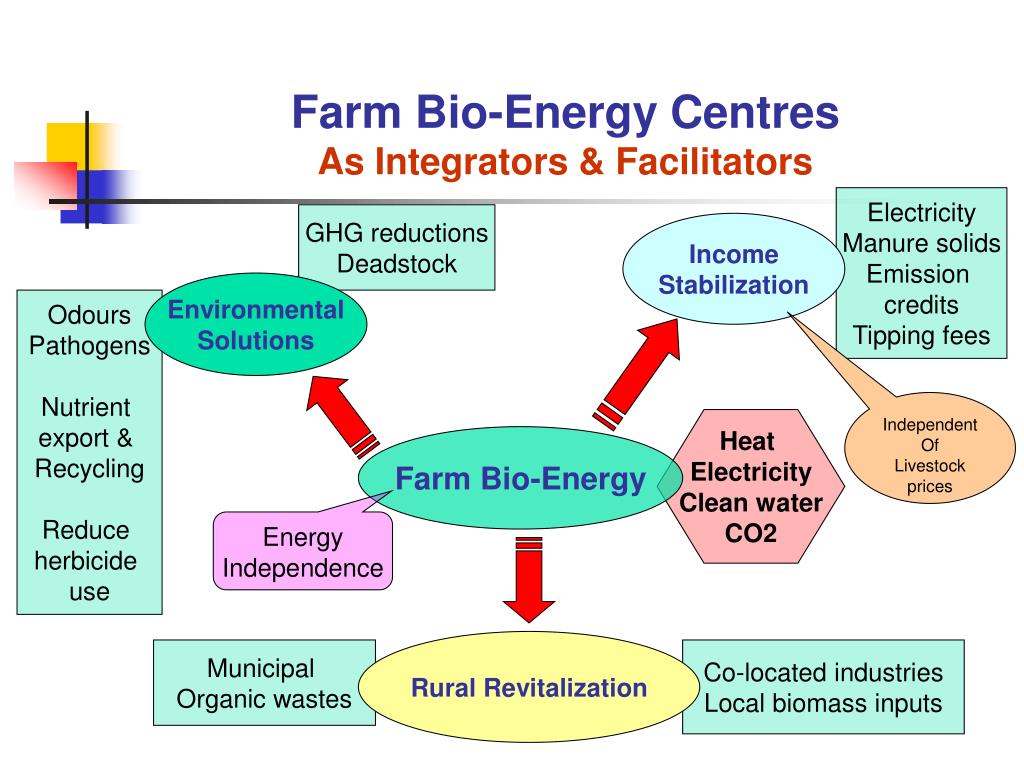 Farm Bio-Energy Centres
As Integrators & Facilitators

GHG reductions
Deadstock

Income Stabilization

Electricity
Manure solids
Emission credits
Tipping fees

Odours
Pathogens

Nutrient export & Recycling

Reduce herbicide use

Environmental Solutions

Independent Of Livestock prices

Farm Bio-Energy

Heat
Electricity
Clean water
CO2

Energy Independence

Municipal Organic wastes

Rural Revitalization

Co-located industries
Local biomass inputs